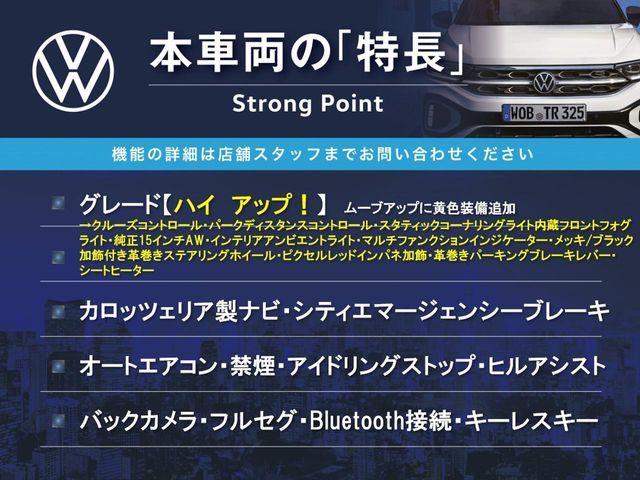 本車両の「特長」
Strong Point

WOB TR 325

機能の詳細は店舗スタッフまでお問い合わせください

グレード【ハイ アップ！】 ムーブアップに黄色装備追加
→クルーズコントロール・パークディスタンスコントロール・スタティックコーナリングライト内蔵フロントフォグライト・純正15インチAW・インテリアアンビエントライト・マルチファンクションインジケーター・メッキ/ブラック加飾付き革巻きステアリングホイール・ピクセルレッドインパネ加飾・革巻きパーキングブレーキレバー・シートヒーター

カロッツェリア製ナビ・シティエマージェンシーブレーキ

オートエアコン・禁煙・アイドリングストップ・ヒルアシスト

バックカメラ・フルセグ・Bluetooth接続・キーレスキー